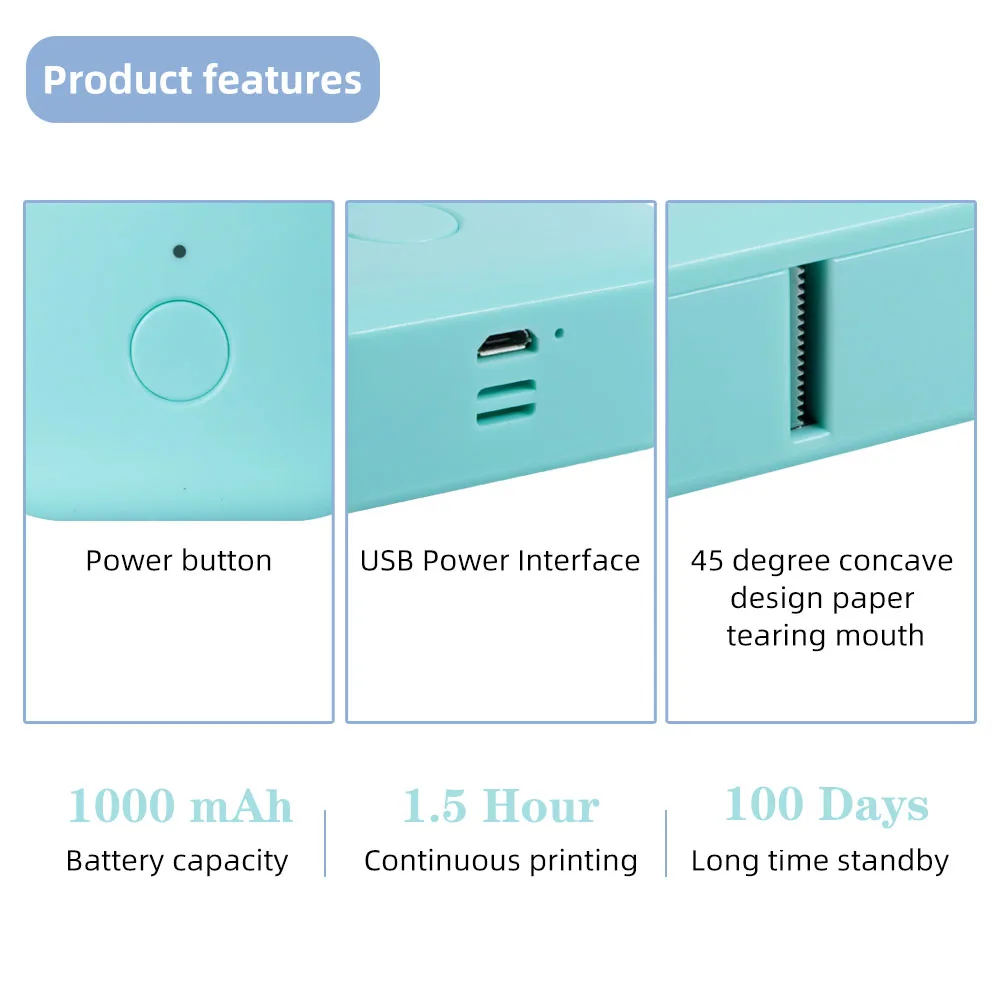 Product features

Power button

USB Power Interface

45 degree concave design paper tearing mouth

1000 mAh
Battery capacity

1.5 Hour
Continuous printing

100 Days
Long time standby